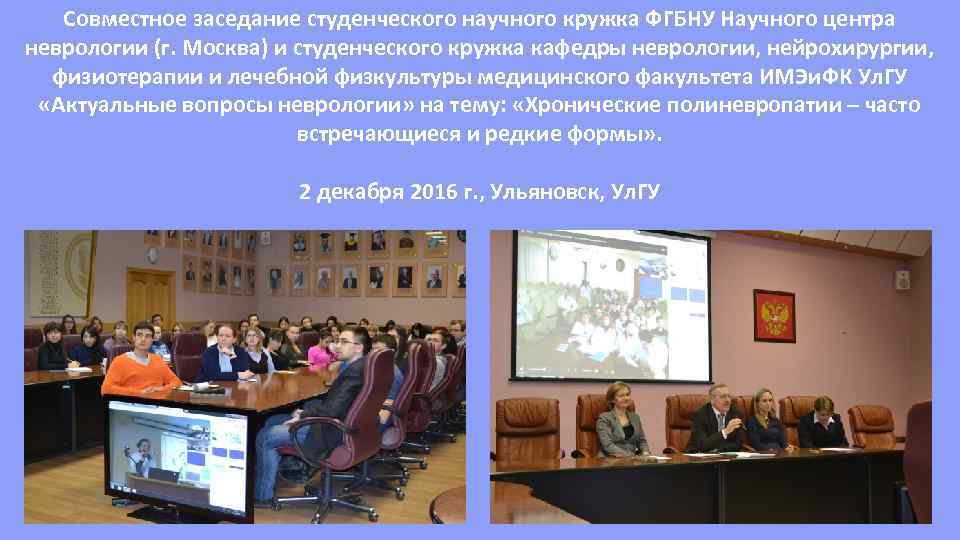 Совместное заседание студенческого научного кружка ФГБНУ Научного центра неврологии (г. Москва) и студенческого кружка кафедры неврологии, нейрохирургии, физиотерапии и лечебной физкультуры медицинского факультета ИМЭиФК УлГУ «Актуальные вопросы неврологии» на тему: «Хронические полиневропатии – часто встречающиеся и редкие формы».

2 декабря 2016 г., Ульяновск, УлГУ